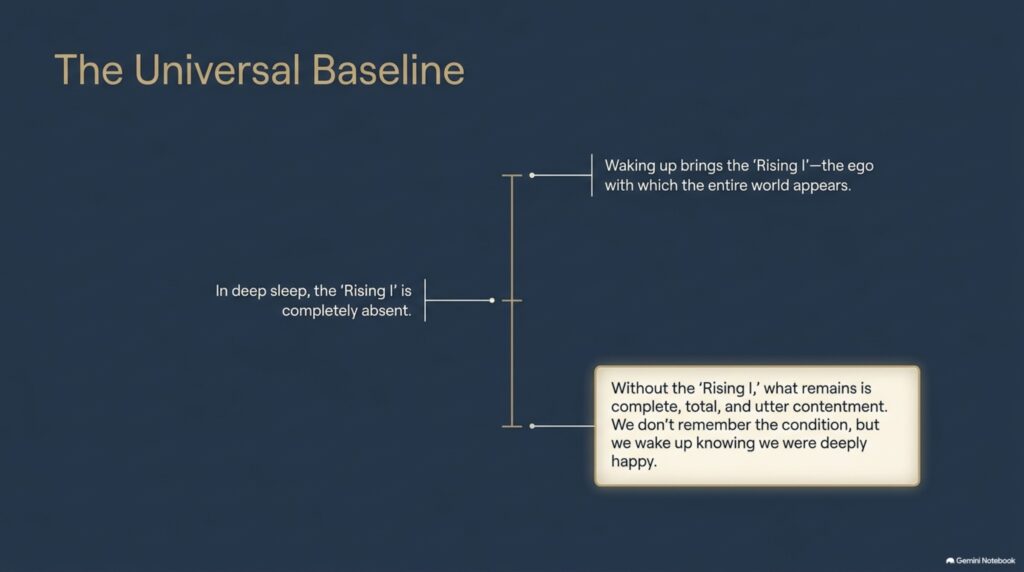 The Universal Baseline

Waking up brings the 'Rising I'—the ego with which the entire world appears.

In deep sleep, the 'Rising I' is completely absent.

Without the 'Rising I,' what remains is complete, total, and utter contentment. We don't remember the condition, but we wake up knowing we were deeply happy.

Gemini Notebook